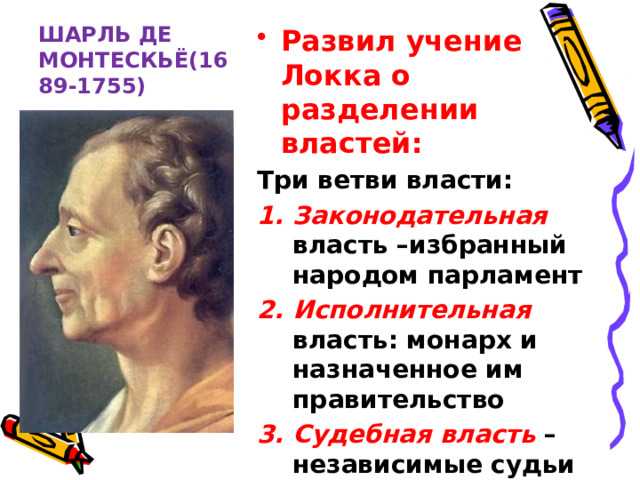 ШАРЛЬ ДЕ МОНТЕСКЬЁ(1689-1755)

• Развил учение Локка о разделении властей:

Три ветви власти:

1. Законодательная власть –избранный народом парламент
2. Исполнительная власть: монарх и назначенное им правительство
3. Судебная власть – независимые судьи